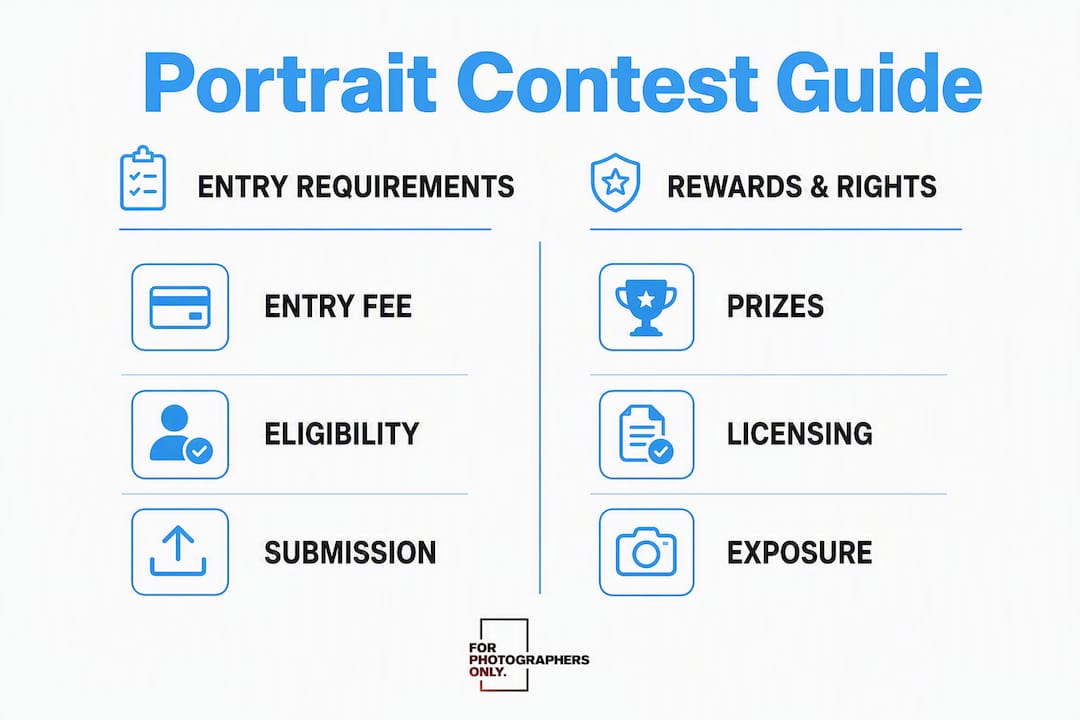 Portrait Contest Guide

ENTRY REQUIREMENTS

ENTRY FEE

ELIGIBILITY

SUBMISSION

REWARDS & RIGHTS

PRIZES

LICENSING

EXPOSURE

FOR PHOTOGRAPHERS ONLY.